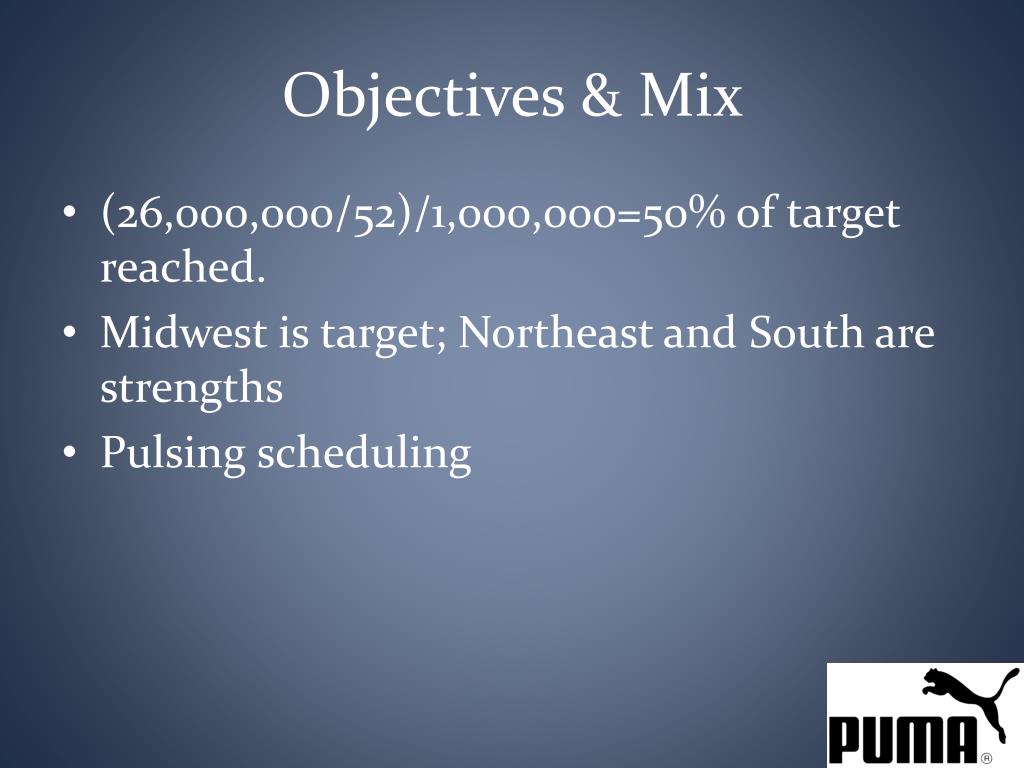 Objectives & Mix

• (26,000,000/52)/1,000,000=50% of target reached.
• Midwest is target; Northeast and South are strengths
• Pulsing scheduling

PUMA®